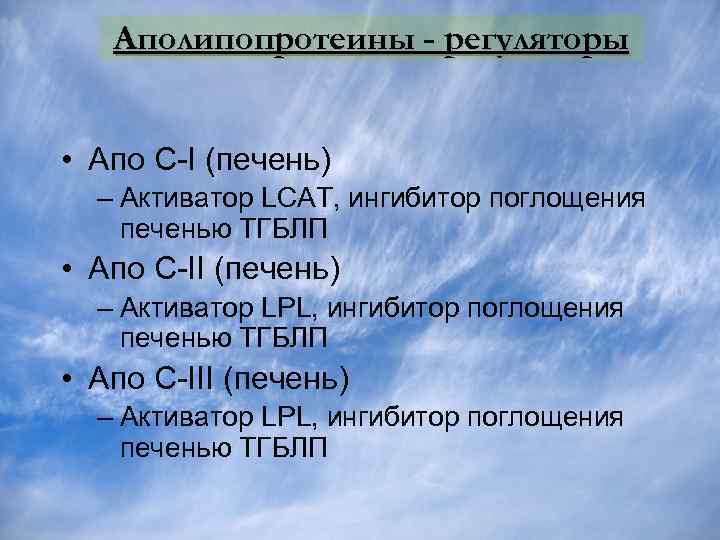 Аполипопротеины - регуляторы

• Апо С-I (печень)
– Активатор LCAT, ингибитор поглощения печенью ТГБЛП
• Апо С-II (печень)
– Активатор LPL, ингибитор поглощения печенью ТГБЛП
• Апо С-III (печень)
– Активатор LPL, ингибитор поглощения печенью ТГБЛП